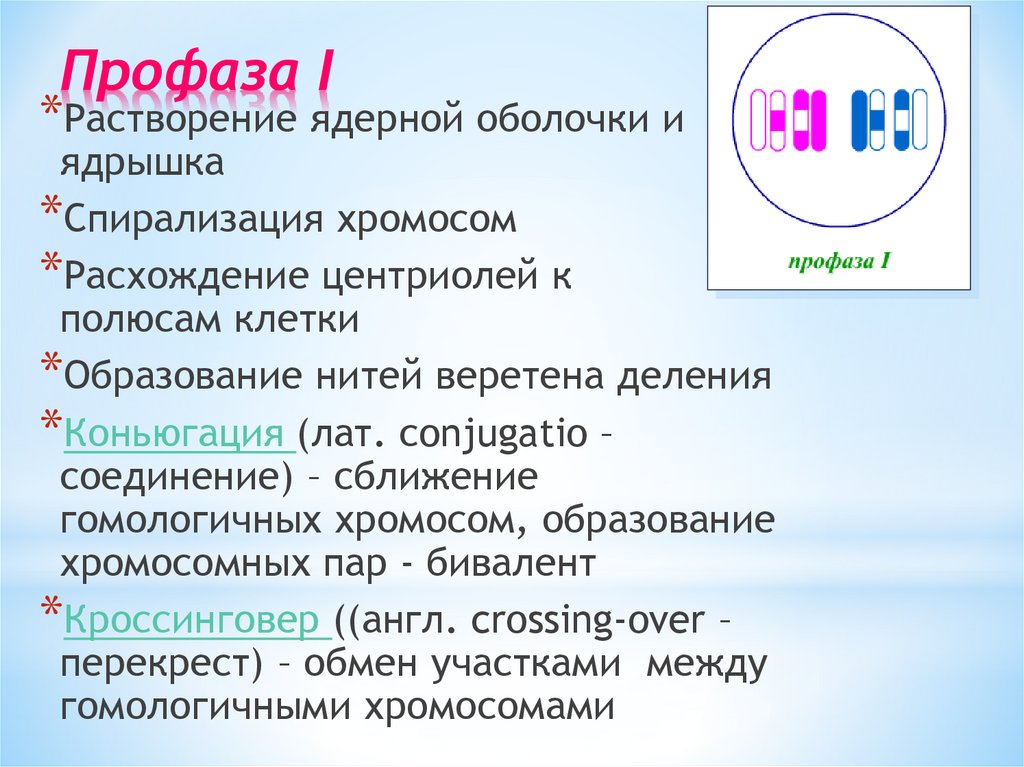 Профаза I

*Растворение ядерной оболочки и ядрышка

*Спирализация хромосом

*Расхождение центриолей к полюсам клетки

*Образование нитей веретена деления

*Коньюгация (лат. conjugatio – соединение) – сближение гомологичных хромосом, образование хромосомных пар - бивалент

*Кроссинговер ((англ. crossing-over – перекрест) – обмен участками между гомологичными хромосомами

профаза I